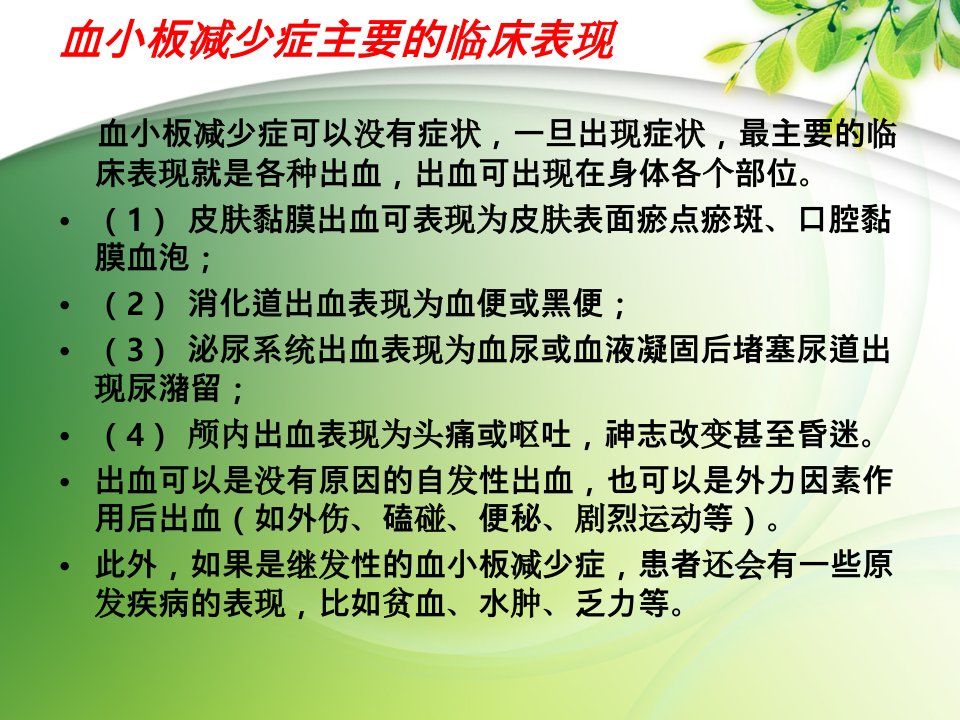 血小板减少症主要的临床表现

血小板减少症可以没有症状，一旦出现症状，最主要的临床表现就是各种出血，出血可出现在身体各个部位。

• （1）皮肤黏膜出血可表现为皮肤表面瘀点瘀斑、口腔黏膜血泡；
• （2）消化道出血表现为血便或黑便；
• （3）泌尿系统出血表现为血尿或血液凝固后堵塞尿道出现尿潴留；
• （4）颅内出血表现为头痛或呕吐，神志改变甚至昏迷。
• 出血可以是没有原因的自发性出血，也可以是外力因素作用后出血（如外伤、磕碰、便秘、剧烈运动等）。
• 此外，如果是继发性的血小板减少症，患者还会有一些原发疾病的表现，比如贫血、水肿、乏力等。